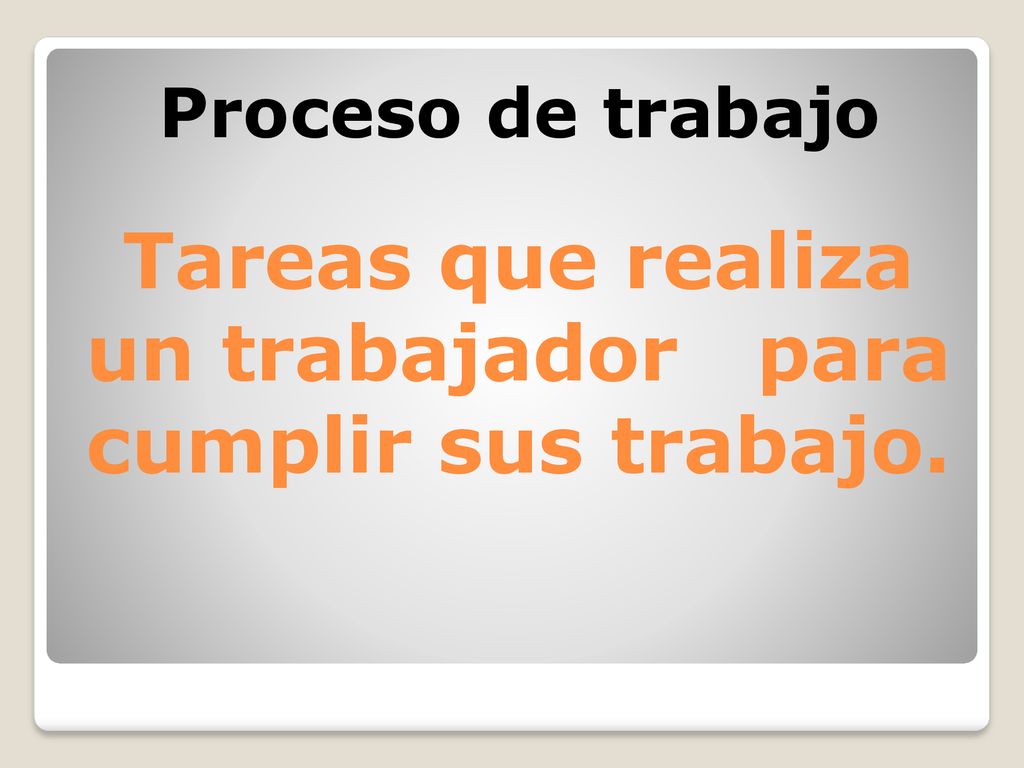 Proceso de trabajo

Tareas que realiza un trabajador para cumplir sus trabajo.